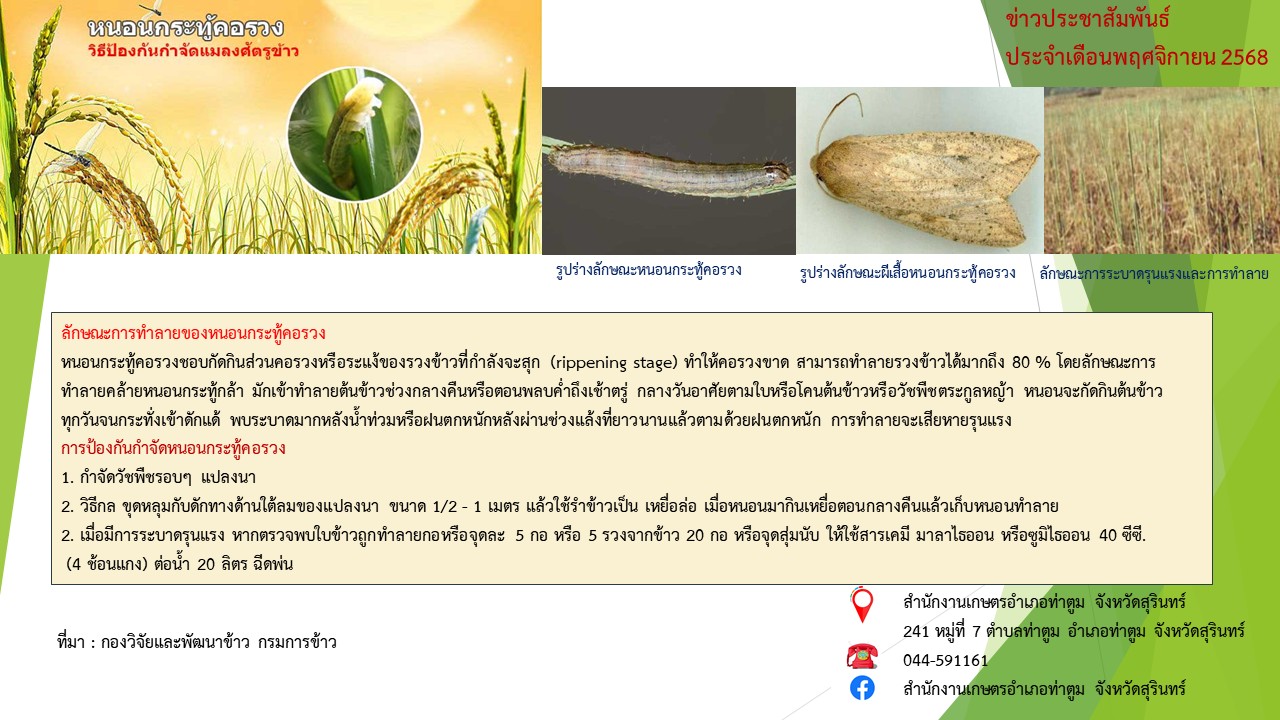 หนอนกระทู้คอรวง
วิธีป้องกันกำจัดแมลงศัตรูข้าว

ข่าวประชาสัมพันธ์
ประจำเดือนพฤศจิกายน 2568

รูปร่างลักษณะหนอนกระทู้คอรวง

รูปร่างลักษณะผีเสื้อหนอนกระทู้คอรวง

ลักษณะการระบาดรุนแรงและการทำลาย

ลักษณะการทำลายของหนอนกระทู้คอรวง
หนอนกระทู้คอรวงชอบกัดกินส่วนคอรวงหรือระแง้ของรวงข้าวที่กำลังจะสุก (rippening stage) ทำให้คอรวงขาด สามารถทำลายรวงข้าวได้มากถึง 80 % โดยลักษณะการทำลายคล้ายหนอนกระทู้กล้า มักเข้าทำลายต้นข้าวช่วงกลางคืนหรือตอนพลบค่ำถึงเช้าตรู่ กลางวันอาศัยตามใบหรือโคนต้นข้าวหรือวัชพืชตระกูลหญ้า หนอนจะกัดกินต้นข้าวทุกวันจนกระทั่งเข้าดักแด้ พบระบาดมากหลังน้ำท่วมหรือฝนตกหนักหลังผ่านช่วงแล้งที่ยาวนานแล้วตามด้วยฝนตกหนัก การทำลายจะเสียหายรุนแรง
การป้องกันกำจัดหนอนกระทู้คอรวง
1. กำจัดวัชพืชรอบๆ แปลงนา
2. วิธีกล ขุดหลุมกับดักทางด้านใต้ลมของแปลงนา ขนาด 1/2 - 1 เมตร แล้วใช้รำข้าวเป็น เหยื่อล่อ เมื่อหนอนมากินเหยื่อตอนกลางคืนแล้วเก็บหนอนทำลาย
2. เมื่อมีการระบาดรุนแรง หากตรวจพบใบข้าวถูกทำลายกอหรือจุดละ 5 กอ หรือ 5 รวงจากข้าว 20 กอ หรือจุดสุ่มนับ ให้ใช้สารเคมี มาลาไธออน หรือซูมิไธออน 40 ซีซี. (4 ช้อนแกง) ต่อน้ำ 20 ลิตร ฉีดพ่น

ที่มา : กองวิจัยและพัฒนาข้าว กรมการข้าว

สำนักงานเกษตรอำเภอท่าตูม จังหวัดสุรินทร์
241 หมู่ที่ 7 ตำบลท่าตูม อำเภอท่าตูม จังหวัดสุรินทร์
044-591161
สำนักงานเกษตรอำเภอท่าตูม จังหวัดสุรินทร์